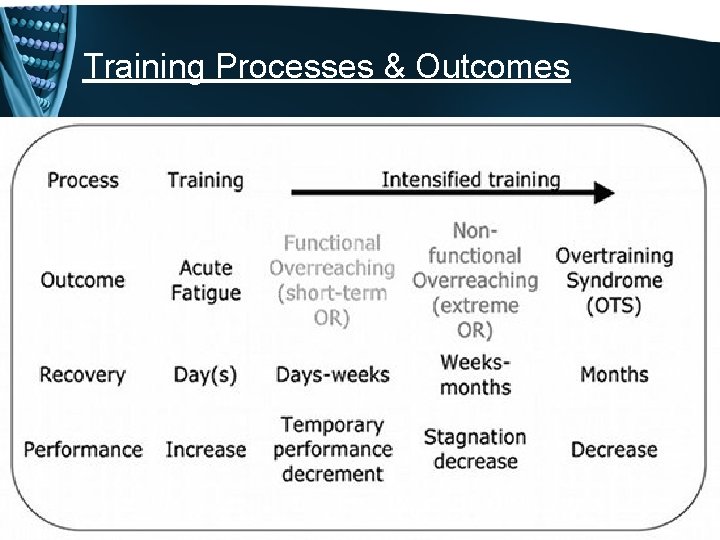 Training Processes & Outcomes

| Process | Training | Intensified training | | |
|---|---|---|---|---|
| Outcome | Acute Fatigue | Functional Overreaching (short-term OR) | Non-functional Overreaching (extreme OR) | Overtraining Syndrome (OTS) |
| Recovery | Day(s) | Days-weeks | Weeks-months | Months |
| Performance | Increase | Temporary performance decrement | Stagnation decrease | Decrease |